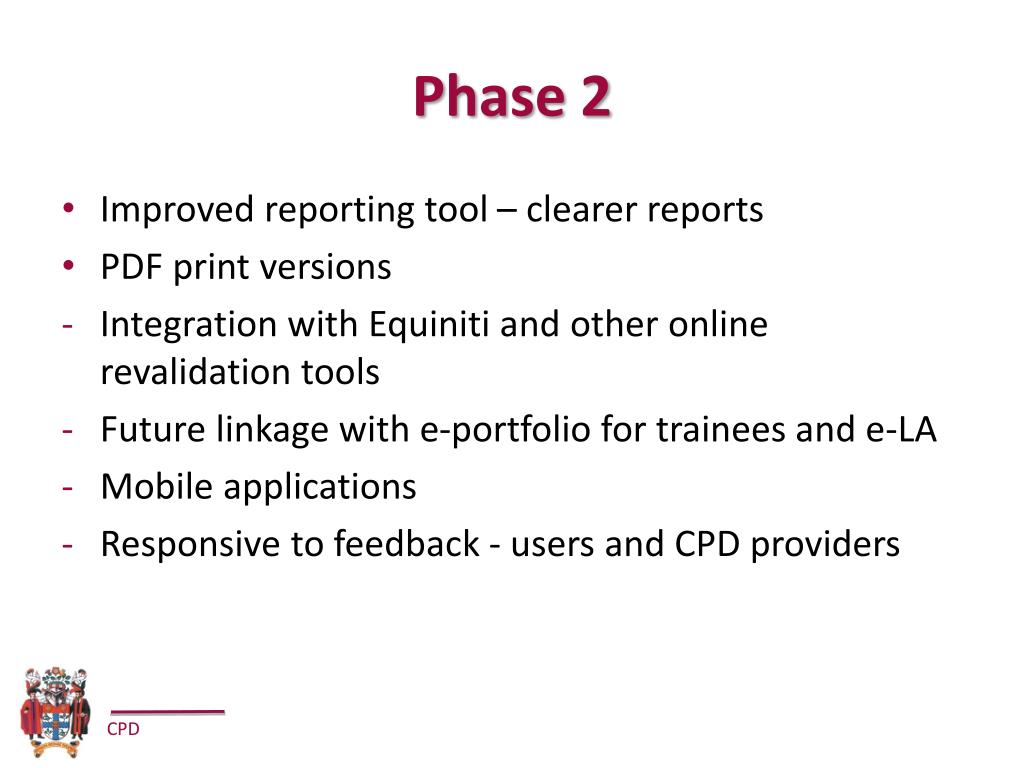 Phase 2

• Improved reporting tool – clearer reports
• PDF print versions
- Integration with Equiniti and other online revalidation tools
- Future linkage with e-portfolio for trainees and e-LA
- Mobile applications
- Responsive to feedback - users and CPD providers

CPD